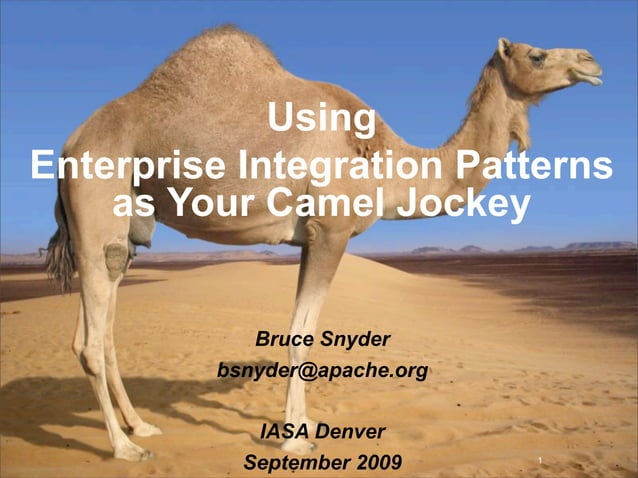 Using
Enterprise Integration Patterns as Your Camel Jockey

Bruce Snyder
bsnyder@apache.org

IASA Denver
September 2009

1